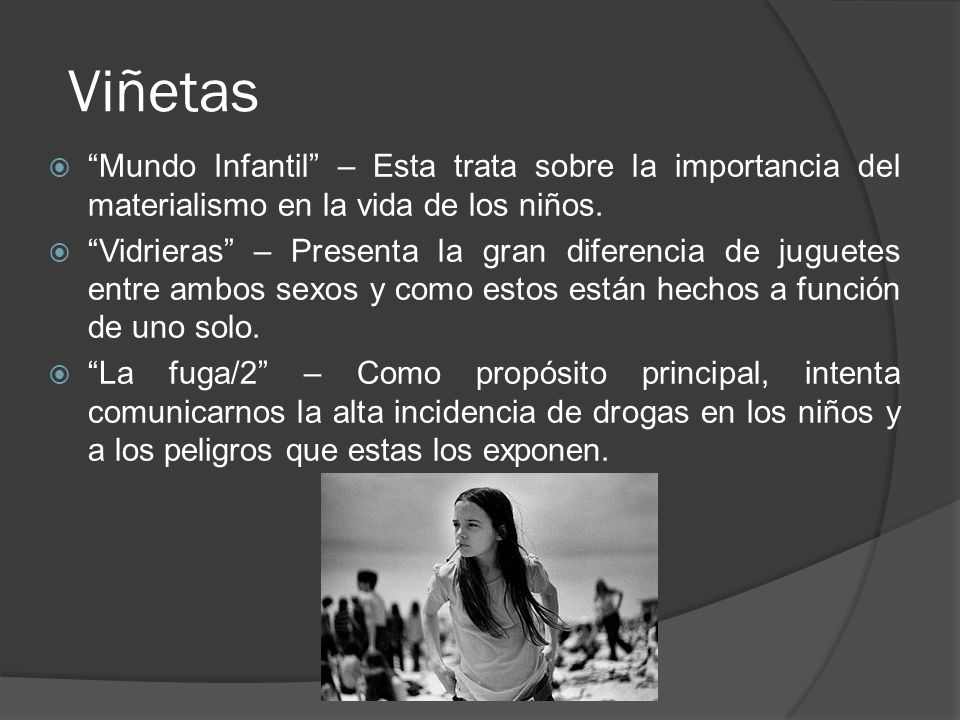 Viñetas

“Mundo Infantil” – Esta trata sobre la importancia del materialismo en la vida de los niños.

“Vidrieras” – Presenta la gran diferencia de juguetes entre ambos sexos y como estos están hechos a función de uno solo.

“La fuga/2” – Como propósito principal, intenta comunicarnos la alta incidencia de drogas en los niños y a los peligros que estas los exponen.